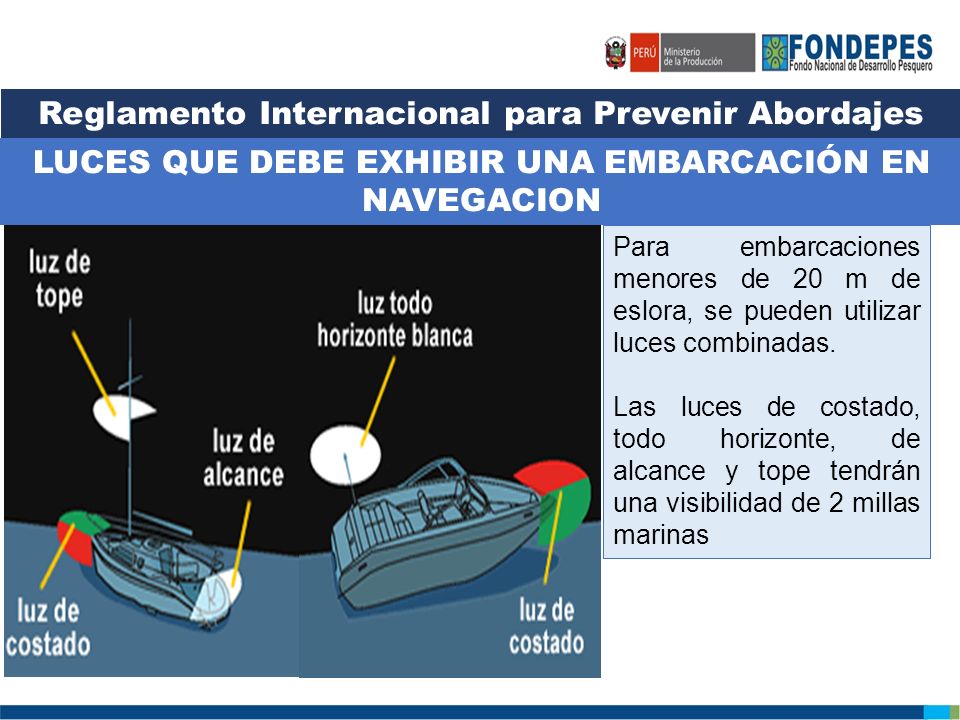 PERÚ Ministerio de la Producción

FONDEPES Fondo Nacional de Desarrollo Pesquero

Reglamento Internacional para Prevenir Abordajes

LUCES QUE DEBE EXHIBIR UNA EMBARCACIÓN EN NAVEGACION

luz de tope

luz todo horizonte blanca

luz de alcance

luz de costado

luz de costado

Para embarcaciones menores de 20 m de eslora, se pueden utilizar luces combinadas.

Las luces de costado, todo horizonte, de alcance y tope tendrán una visibilidad de 2 millas marinas